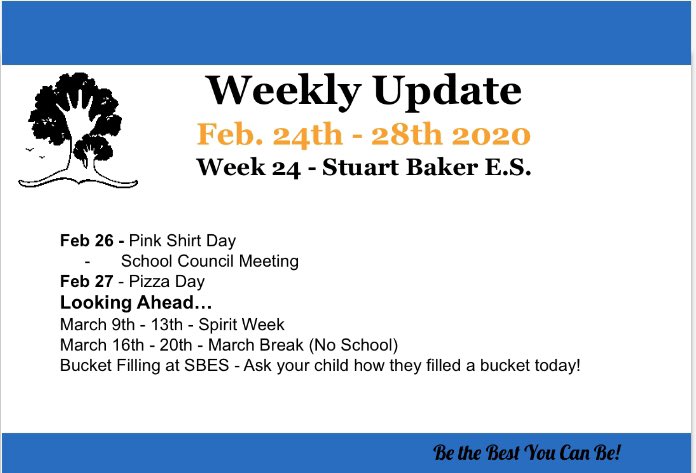 Weekly Update

Feb. 24th - 28th 2020

Week 24 - Stuart Baker E.S.

Feb 26 - Pink Shirt Day
- School Council Meeting
Feb 27 - Pizza Day
Looking Ahead…
March 9th - 13th - Spirit Week
March 16th - 20th - March Break (No School)
Bucket Filling at SBES - Ask your child how they filled a bucket today!

Be the Best You Can Be!